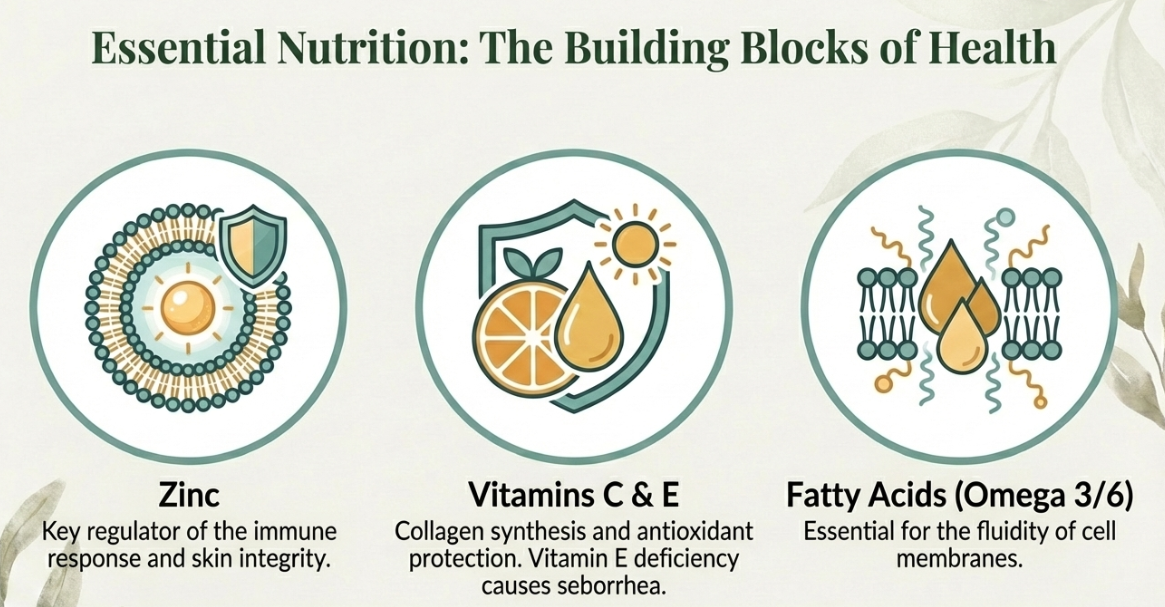 Essential Nutrition: The Building Blocks of Health

Zinc
Key regulator of the immune response and skin integrity.

Vitamins C & E
Collagen synthesis and antioxidant protection. Vitamin E deficiency causes seborrhea.

Fatty Acids (Omega 3/6)
Essential for the fluidity of cell membranes.